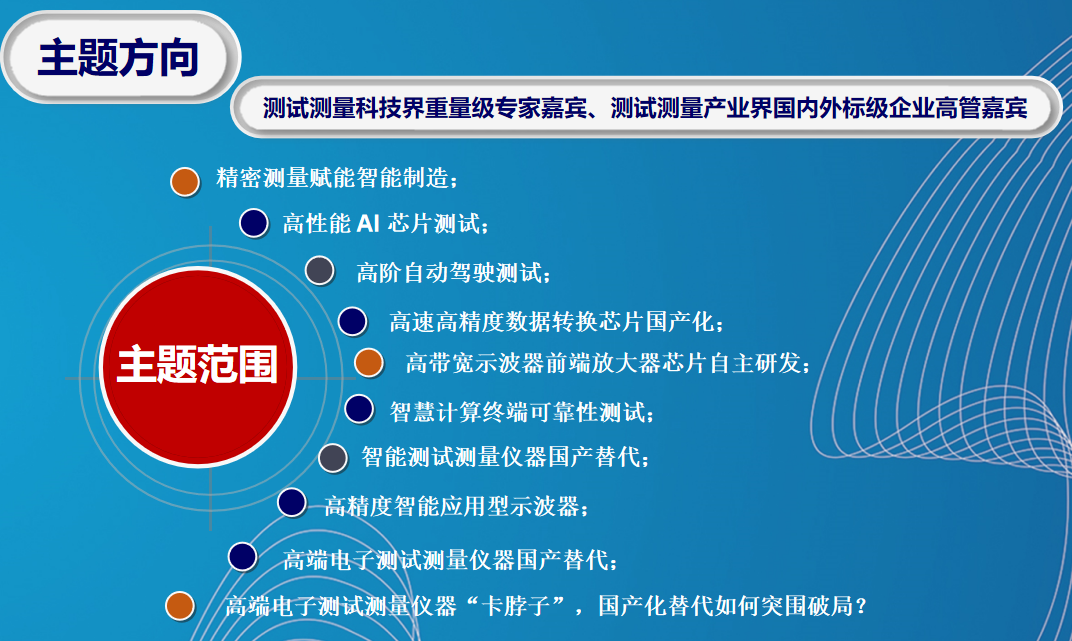 主题方向

测试测量科技界重量级专家嘉宾、测试测量产业界国内外标级企业高管嘉宾

主题范围

精密测量赋能智能制造；

高性能 AI 芯片测试；

高阶自动驾驶测试；

高速高精度数据转换芯片国产化；

高带宽示波器前端放大器芯片自主研发；

智慧计算终端可靠性测试；

智能测试测量仪器国产替代；

高精度智能应用型示波器；

高端电子测试测量仪器国产替代；

高端电子测试测量仪器“卡脖子”，国产化替代如何突围破局？